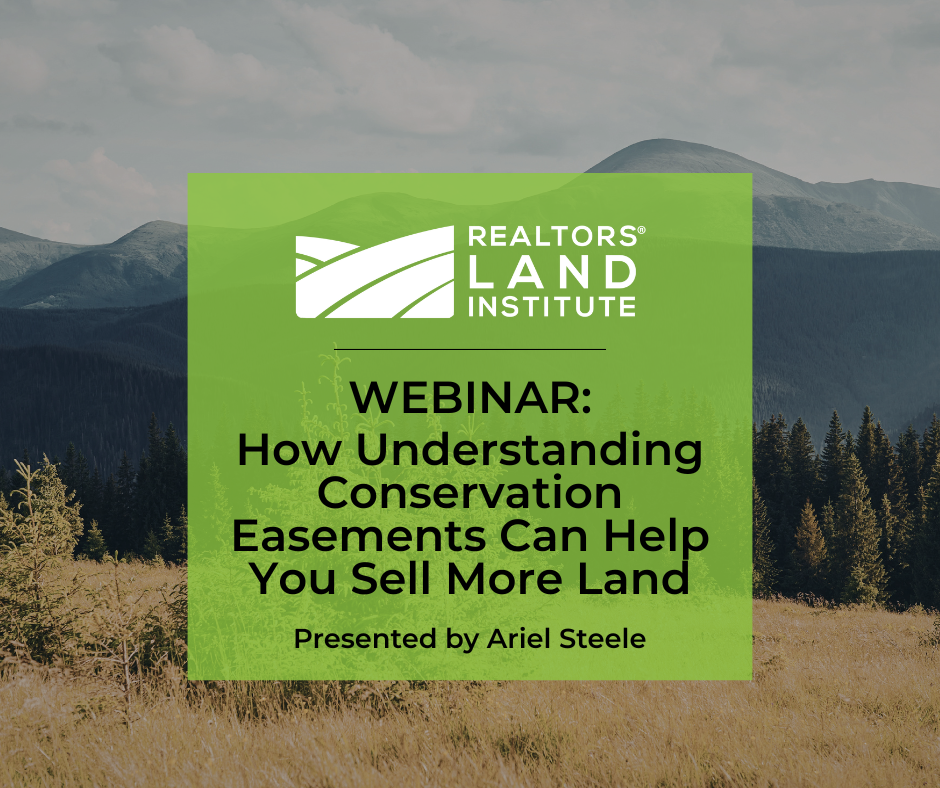 REALTORS®
LAND
INSTITUTE

WEBINAR:
How Understanding Conservation Easements Can Help You Sell More Land

Presented by Ariel Steele